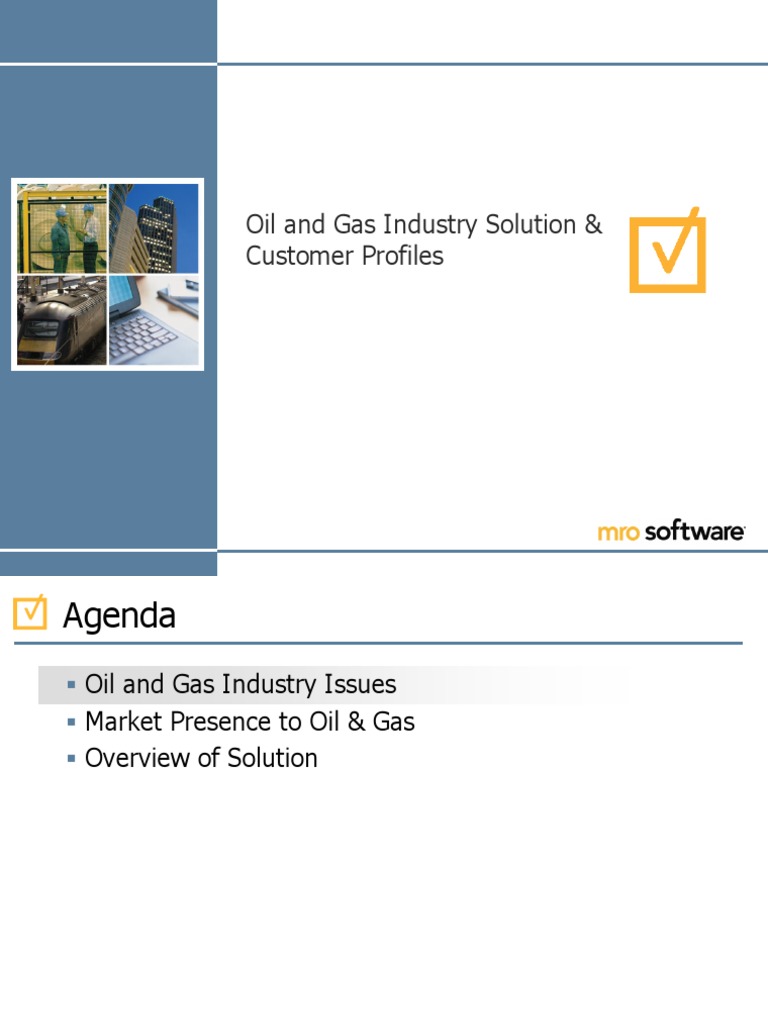 Oil and Gas Industry Solution & Customer Profiles

mro software

Agenda

▪ Oil and Gas Industry Issues
▪ Market Presence to Oil & Gas
▪ Overview of Solution